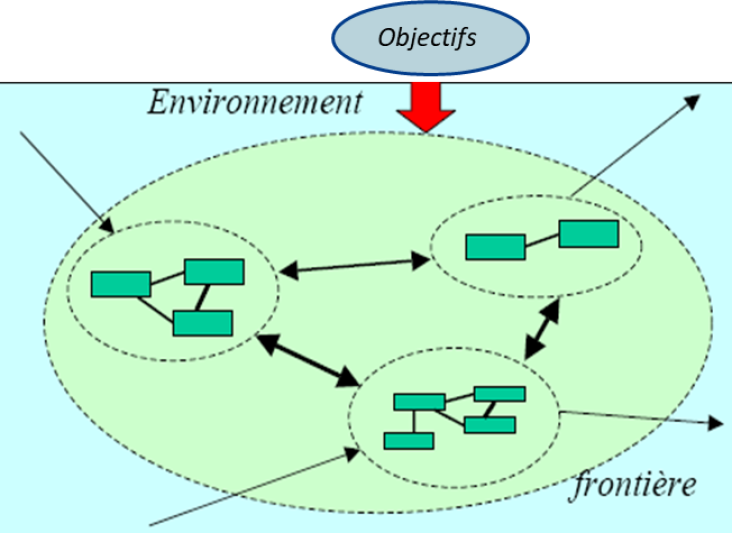 Objectifs

Environnement

frontière